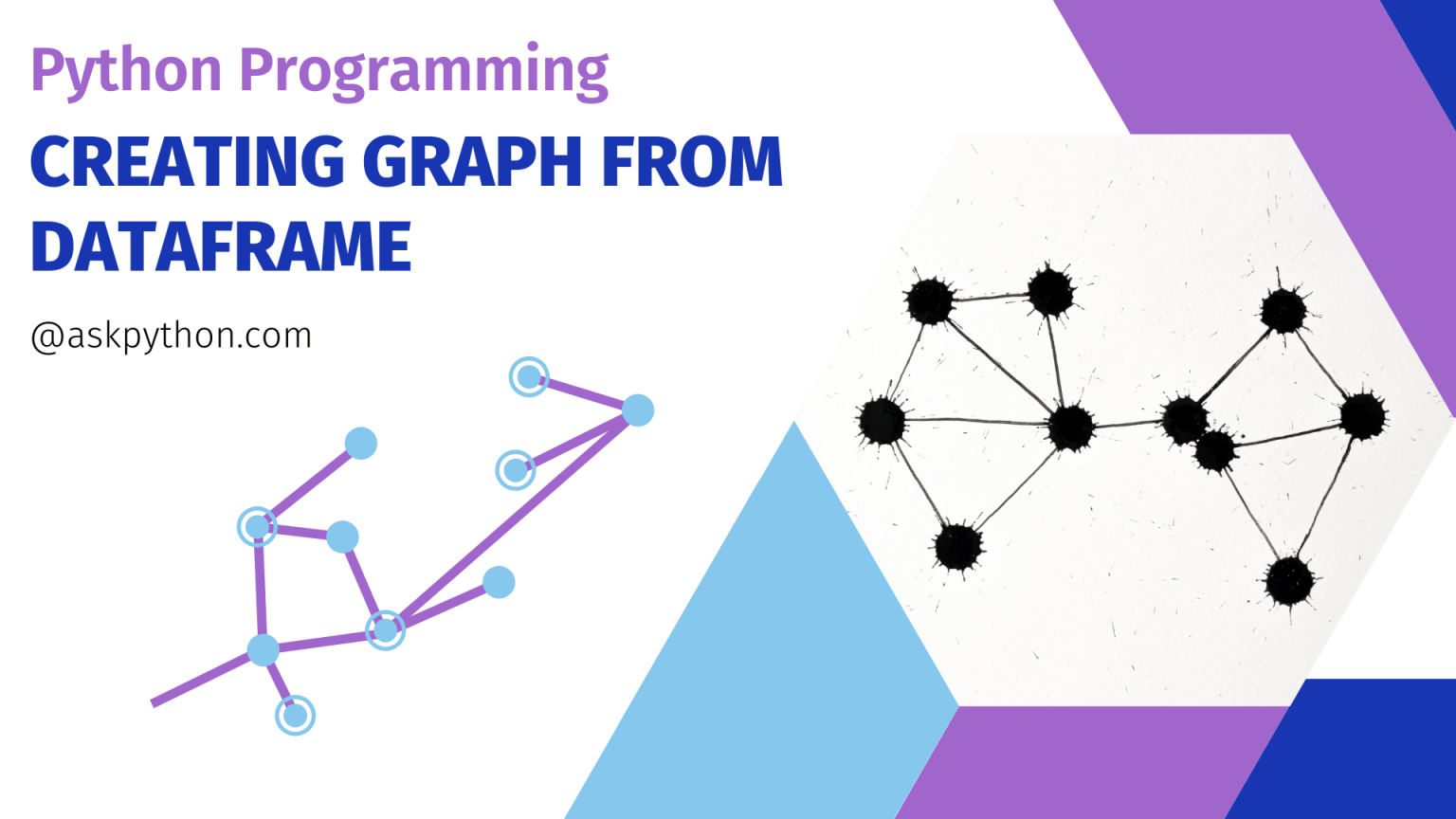 Python Programming

CREATING GRAPH FROM DATAFRAME

@askpython.com